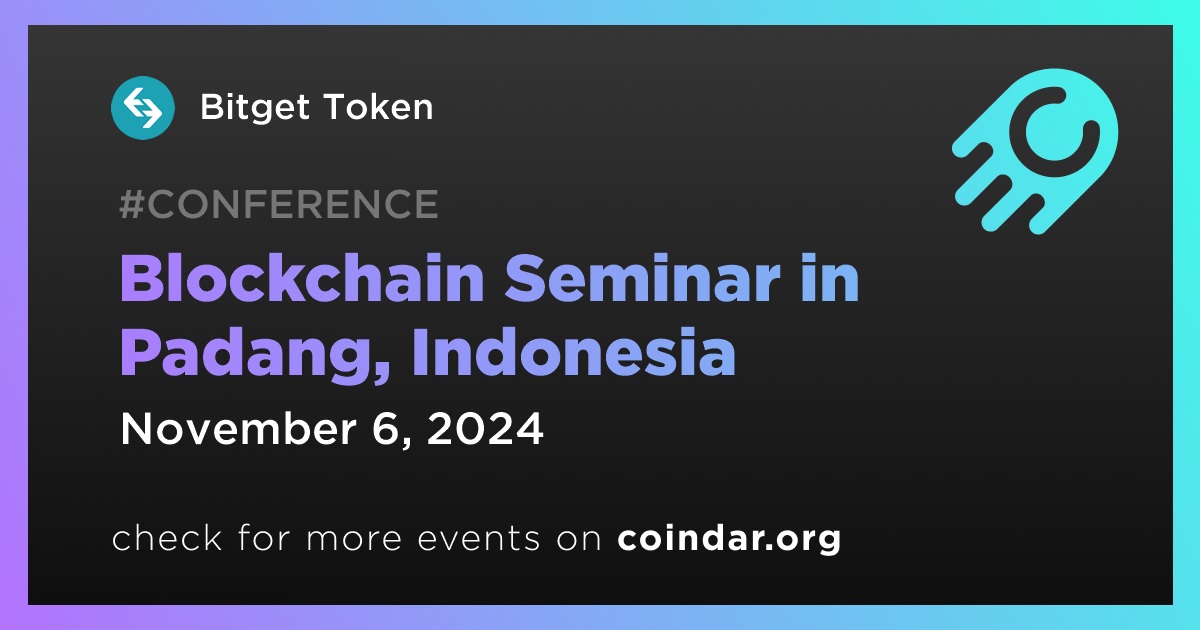 Bitget Token

#CONFERENCE

Blockchain Seminar in Padang, Indonesia

November 6, 2024

check for more events on coindar.org